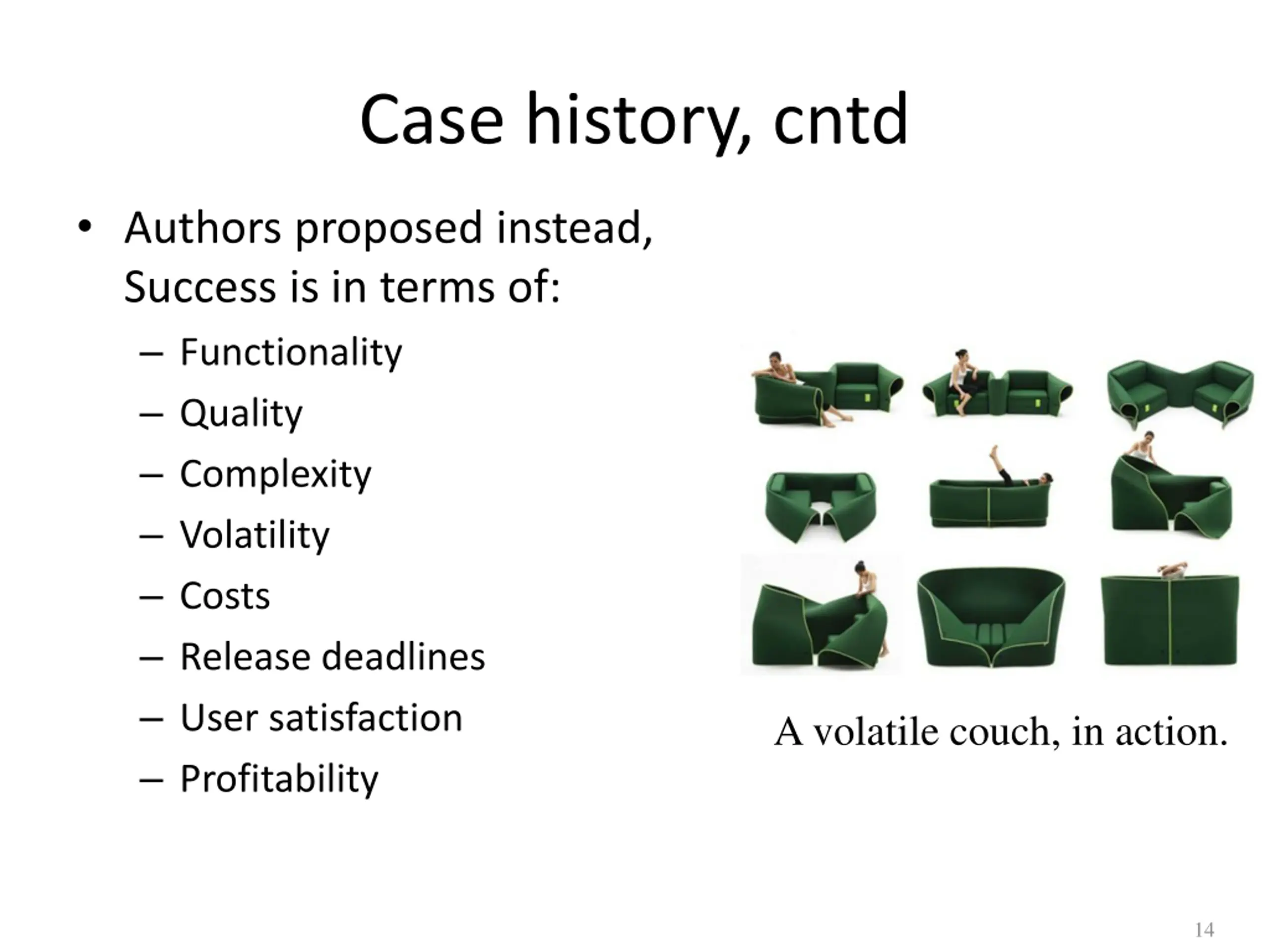 Case history, cntd

• Authors proposed instead, Success is in terms of:
– Functionality
– Quality
– Complexity
– Volatility
– Costs
– Release deadlines
– User satisfaction
– Profitability

A volatile couch, in action.

14